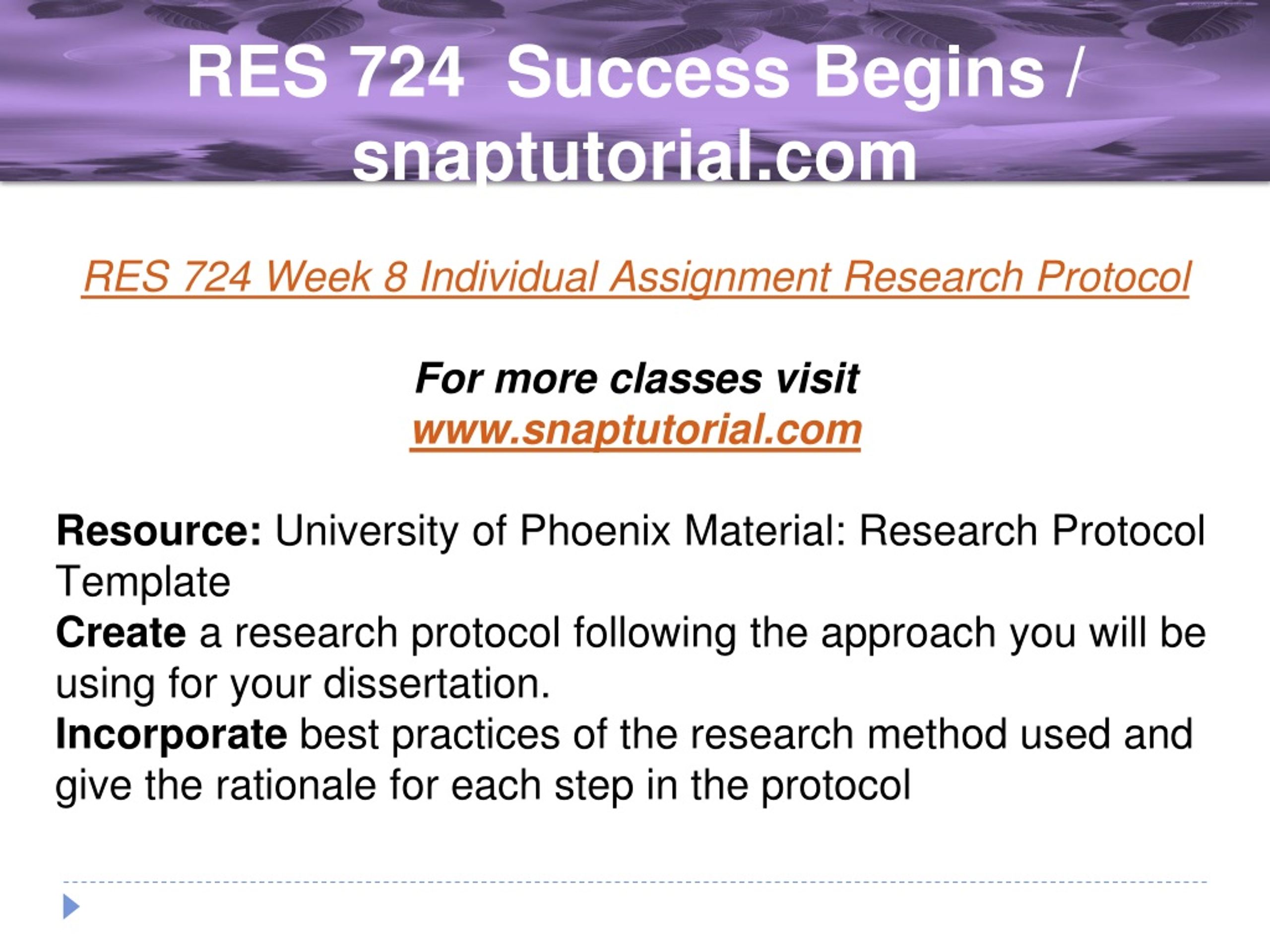 RES 724 Success Begins / snaptutorial.com

RES 724 Week 8 Individual Assignment Research Protocol

For more classes visit
www.snaptutorial.com

Resource: University of Phoenix Material: Research Protocol Template
Create a research protocol following the approach you will be using for your dissertation.
Incorporate best practices of the research method used and give the rationale for each step in the protocol